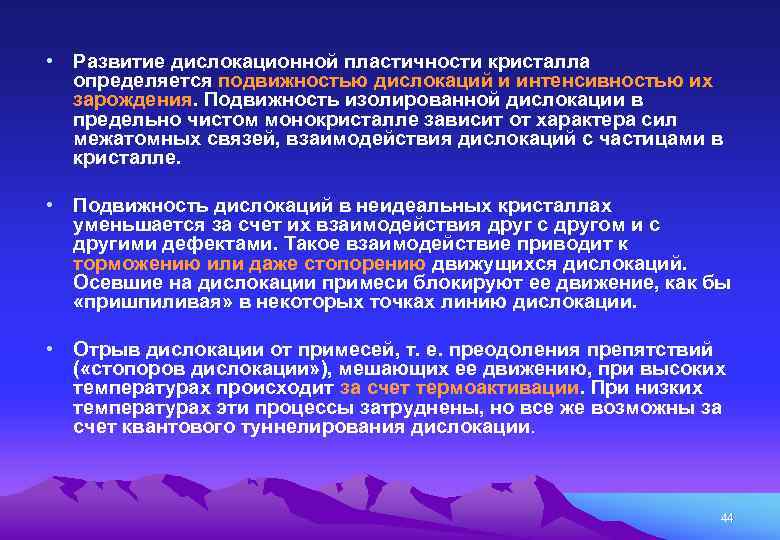 • Развитие дислокационной пластичности кристалла определяется подвижностью дислокаций и интенсивностью их зарождения. Подвижность изолированной дислокации в предельно чистом монокристалле зависит от характера сил межатомных связей, взаимодействия дислокаций с частицами в кристалле.

• Подвижность дислокаций в неидеальных кристаллах уменьшается за счет их взаимодействия друг с другом и с другими дефектами. Такое взаимодействие приводит к торможению или даже стопорению движущихся дислокаций. Осевшие на дислокации примеси блокируют ее движение, как бы «пришпиливая» в некоторых точках линию дислокации.

• Отрыв дислокации от примесей, т. е. преодоления препятствий («стопоров дислокации»), мешающих ее движению, при высоких температурах происходит за счет термоактивации. При низких температурах эти процессы затруднены, но все же возможны за счет квантового туннелирования дислокации.

44